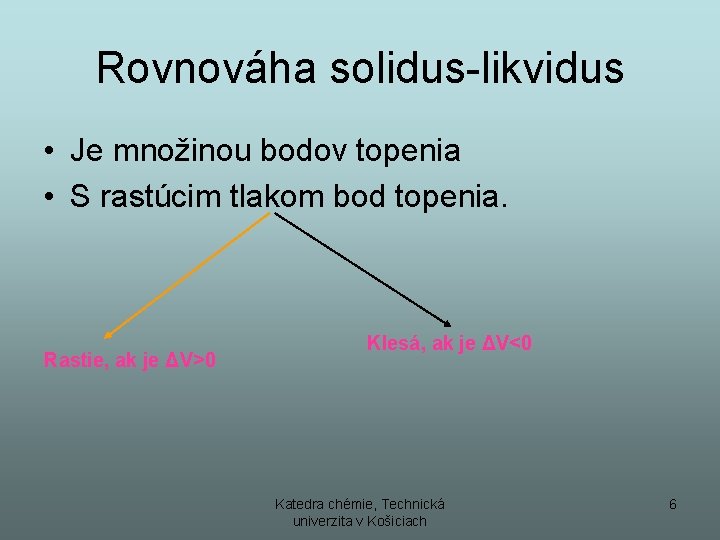 Rovnováha solidus-likvidus

• Je množinou bodov topenia
• S rastúcim tlakom bod topenia.

Rastie, ak je $\Delta V>0$

Klesá, ak je $\Delta V<0$

Katedra chémie, Technická univerzita v Košiciach

6